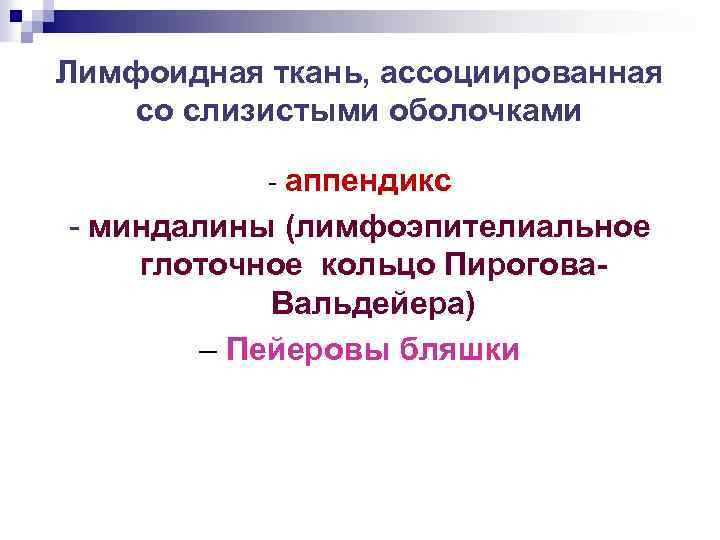 Лимфоидная ткань, ассоциированная со слизистыми оболочками

- аппендикс

- миндалины (лимфоэпителиальное глоточное кольцо Пирогова-Вальдейера)

– Пейеровы бляшки